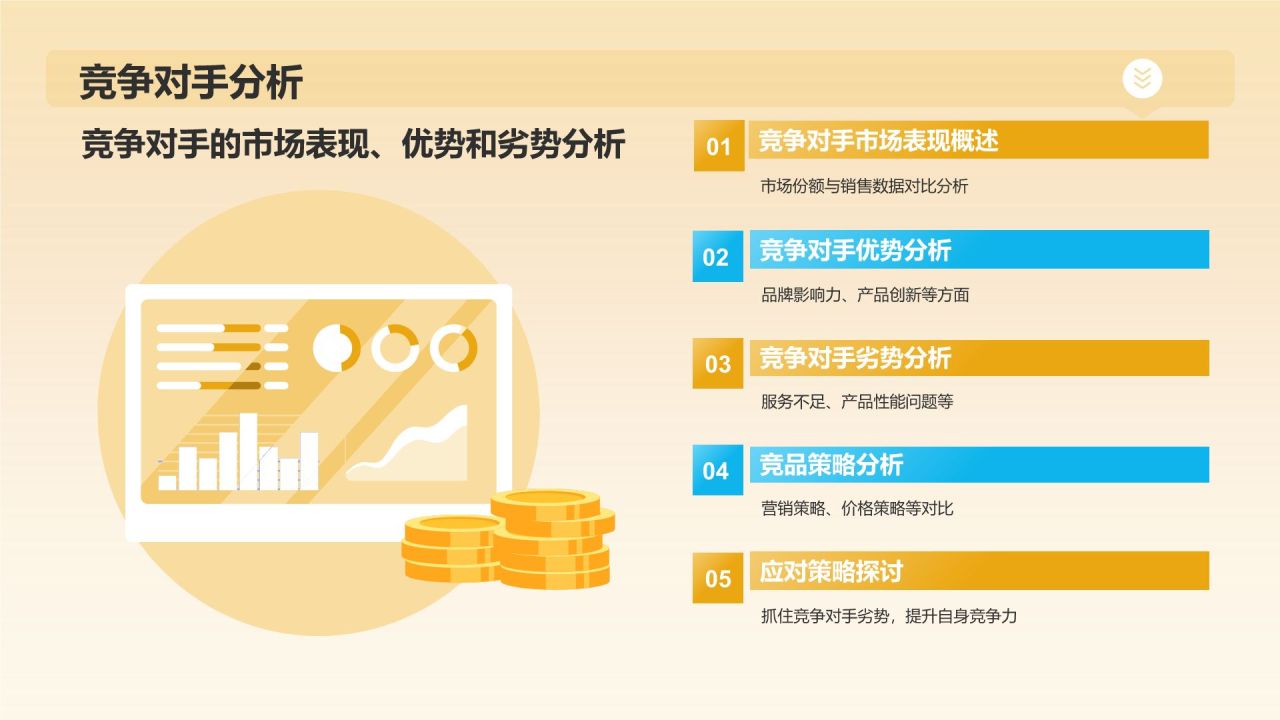 竞争对手分析

竞争对手的市场表现、优势和劣势分析

01 竞争对手市场表现概述

市场份额与销售数据对比分析

02 竞争对手优势分析

品牌影响力、产品创新等方面

03 竞争对手劣势分析

服务不足、产品性能问题等

04 竞品策略分析

营销策略、价格策略等对比

05 应对策略探讨

抓住竞争对手劣势，提升自身竞争力